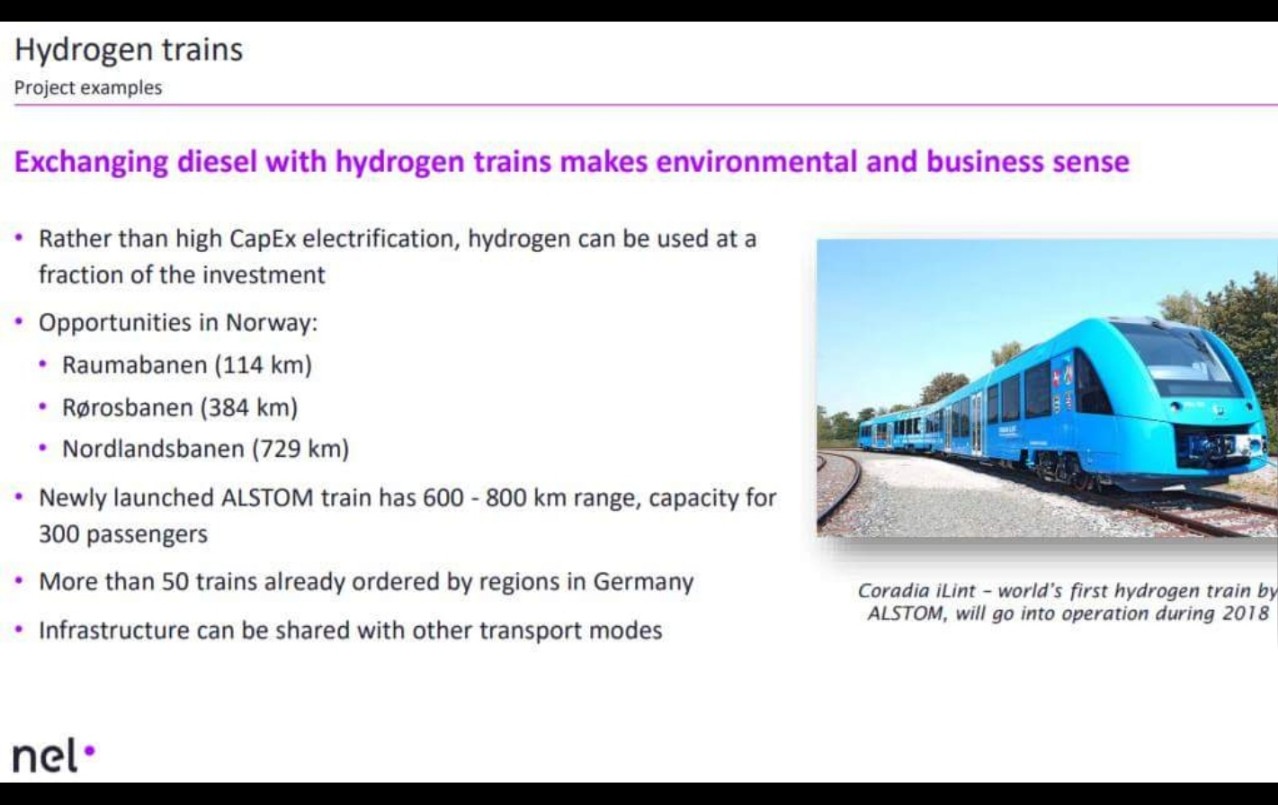 Hydrogen trains
Project examples

Exchanging diesel with hydrogen trains makes environmental and business sense

• Rather than high CapEx electrification, hydrogen can be used at a fraction of the investment
• Opportunities in Norway:
  • Raumabanen (114 km)
  • Rørosbanen (384 km)
  • Nordlandsbanen (729 km)
• Newly launched ALSTOM train has 600 - 800 km range, capacity for 300 passengers
• More than 50 trains already ordered by regions in Germany
• Infrastructure can be shared with other transport modes

Coradia iLint – world's first hydrogen train by ALSTOM, will go into operation during 2018

nel•